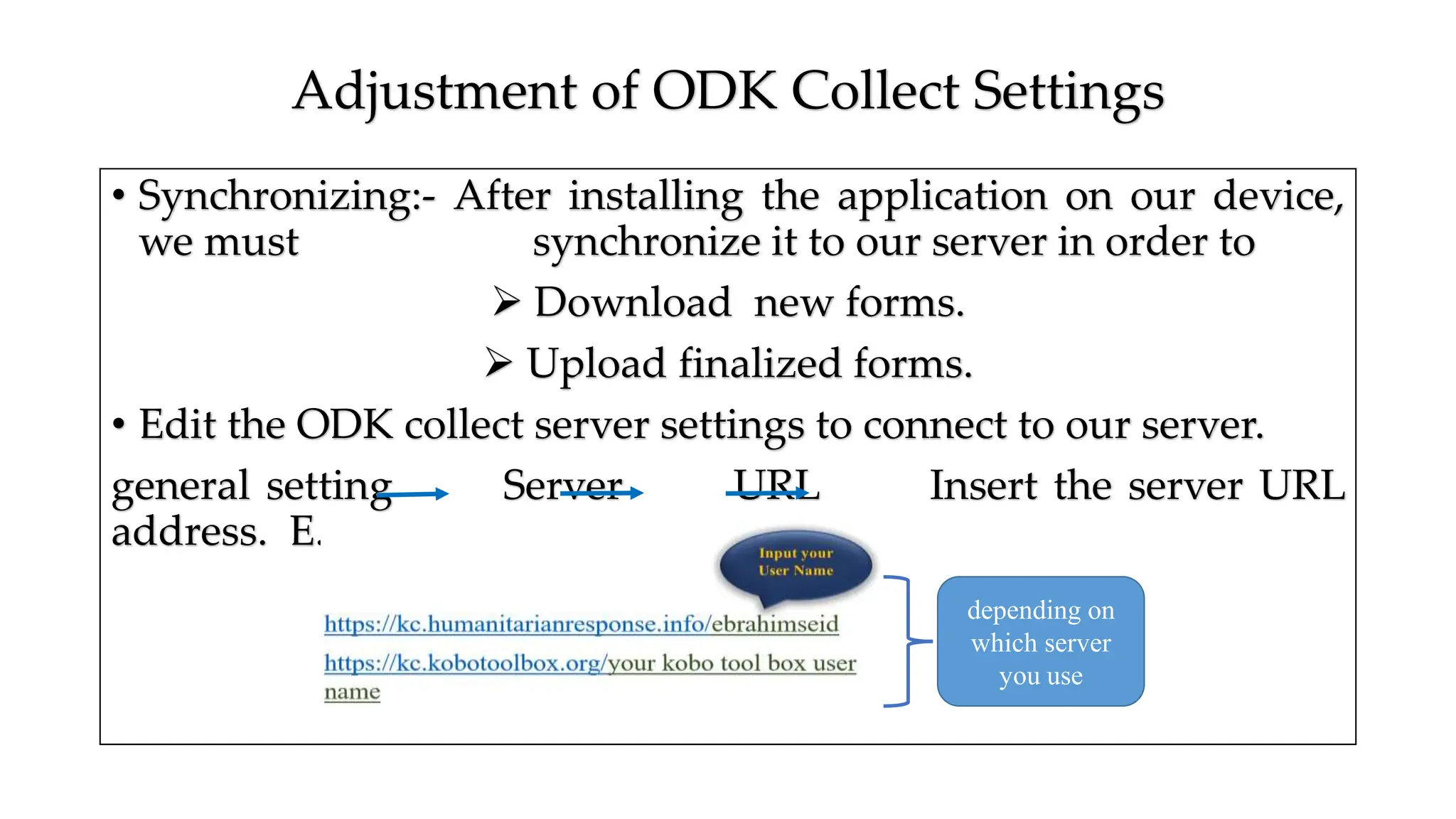 Adjustment of ODK Collect Settings

• Synchronizing:- After installing the application on our device, we must synchronize it to our server in order to

➢ Download new forms.

➢ Upload finalized forms.

• Edit the ODK collect server settings to connect to our server.

general setting Server URL Insert the server URL address. E.

Input your User Name

https://kc.humanitarianresponse.info/ebrahimseid

https://kc.kobotoolbox.org/your kobo tool box user name

depending on which server you use